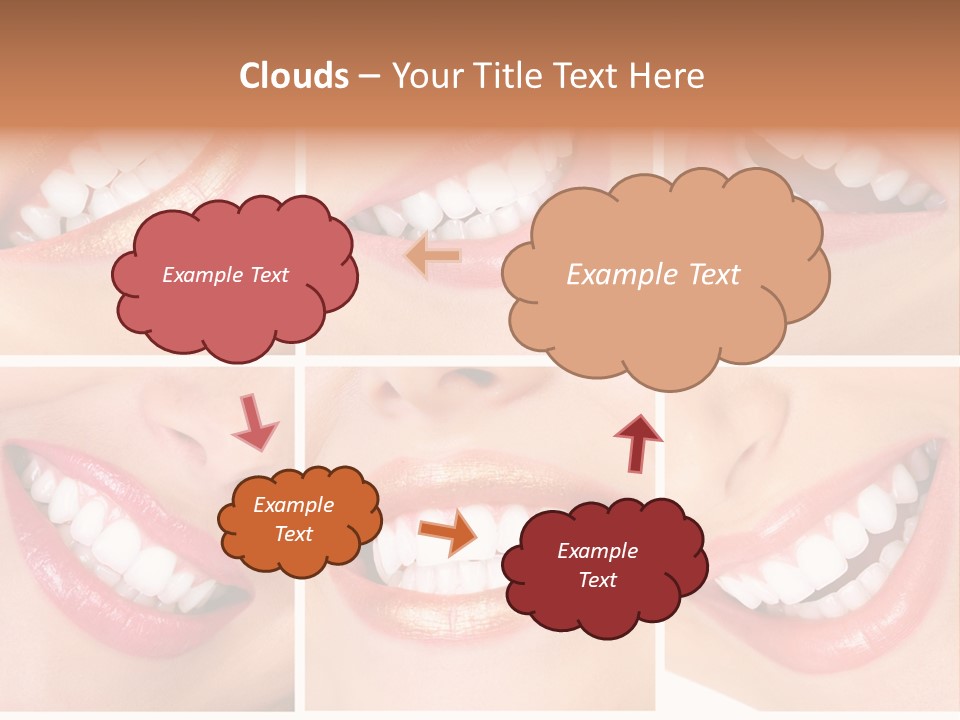 Clouds – Your Title Text Here

Example Text

Example Text

Example Text

Example Text